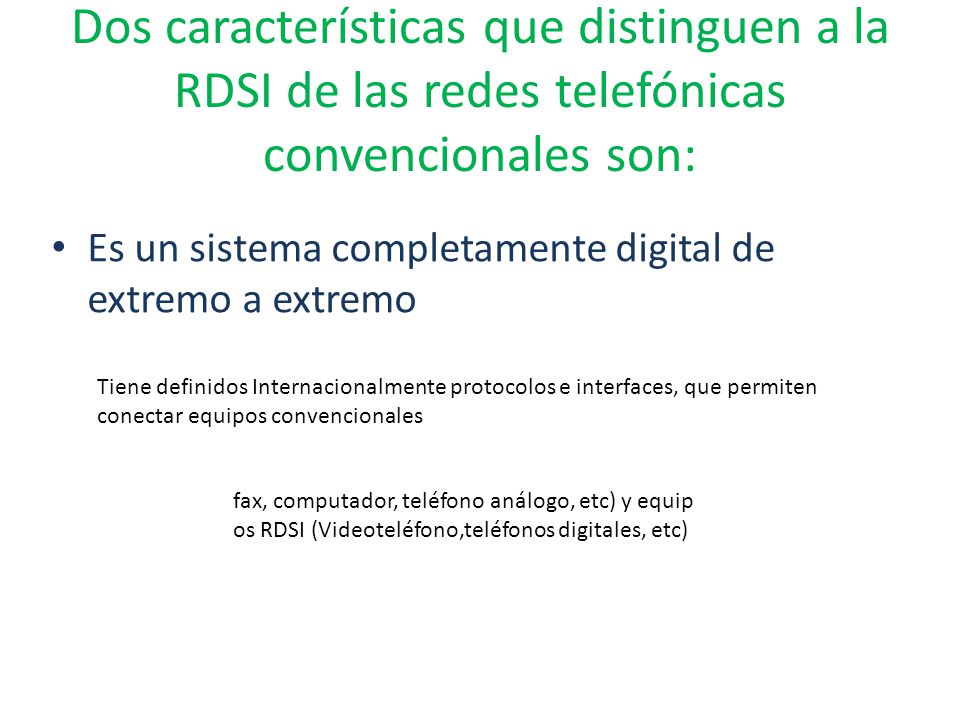 Dos características que distinguen a la RDSI de las redes telefónicas convencionales son:

• Es un sistema completamente digital de extremo a extremo

Tiene definidos Internacionalmente protocolos e interfaces, que permiten conectar equipos convencionales

fax, computador, teléfono análogo, etc) y equip os RDSI (Videoteléfono,teléfonos digitales, etc)